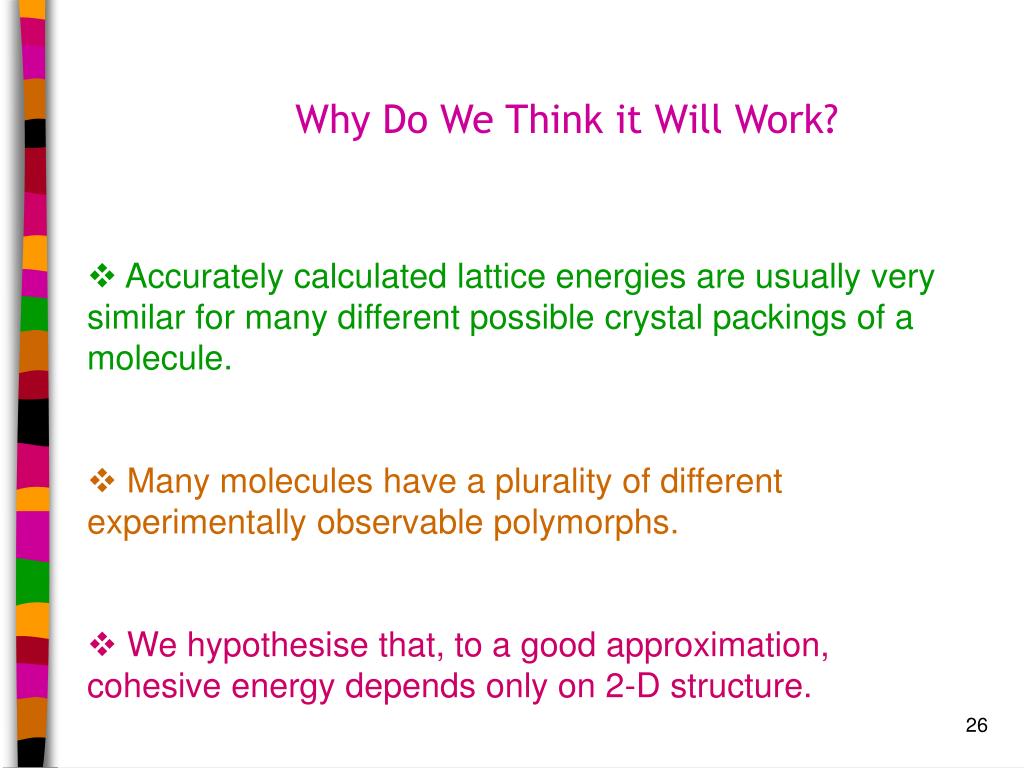 Why Do We Think it Will Work?

❖ Accurately calculated lattice energies are usually very similar for many different possible crystal packings of a molecule.

❖ Many molecules have a plurality of different experimentally observable polymorphs.

❖ We hypothesise that, to a good approximation, cohesive energy depends only on 2-D structure.

26